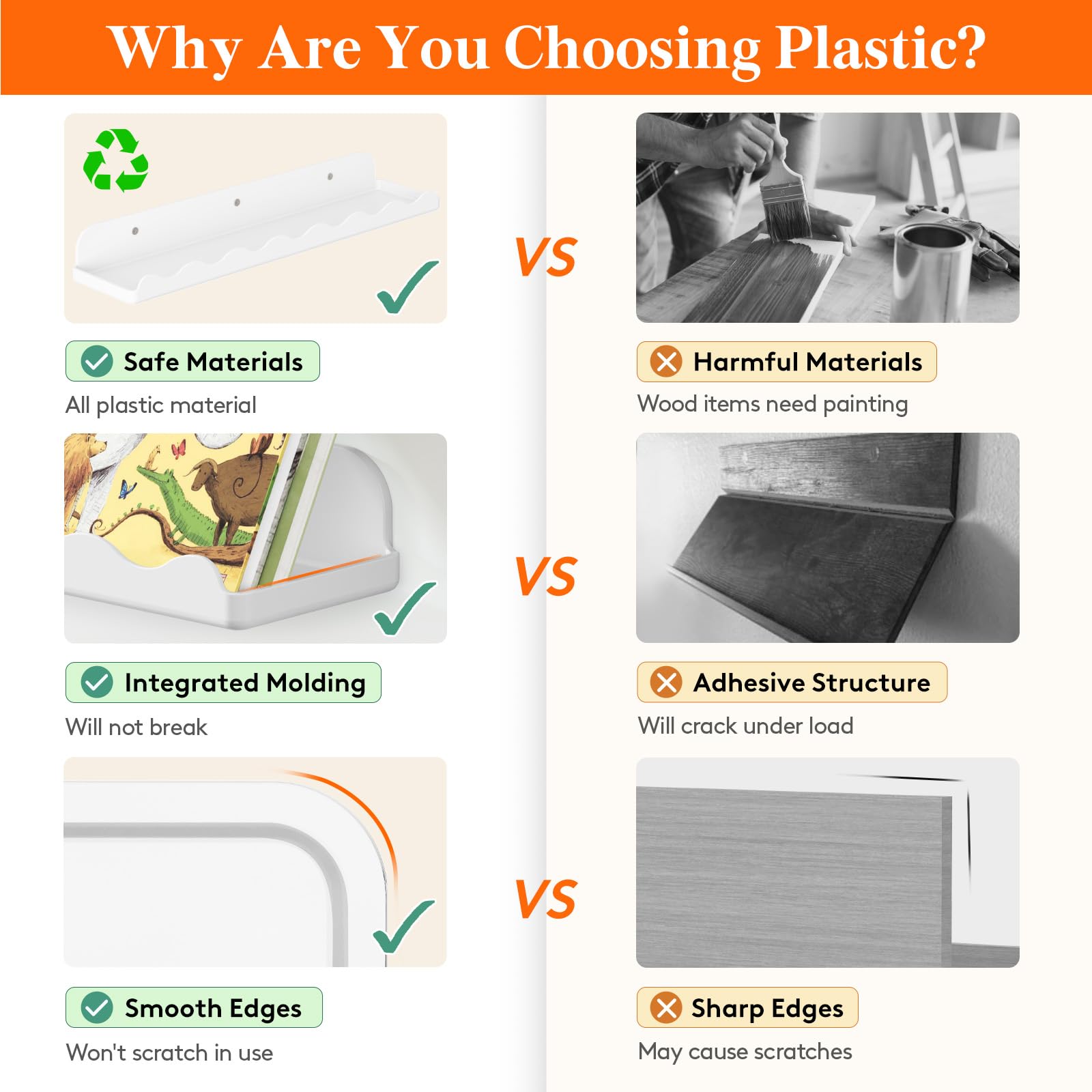 Why Are You Choosing Plastic?

Safe Materials
All plastic material

VS

Harmful Materials
Wood items need painting

Integrated Molding
Will not break

VS

Adhesive Structure
Will crack under load

Smooth Edges
Won't scratch in use

VS

Sharp Edges
May cause scratches